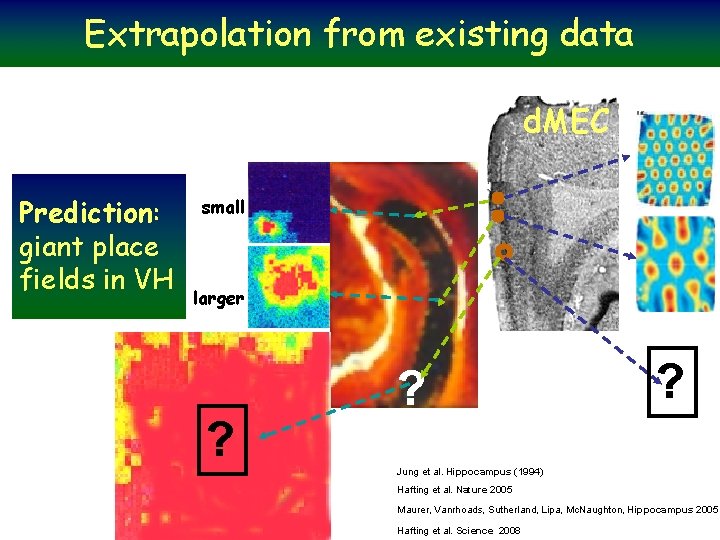 Extrapolation from existing data

Prediction: giant place fields in VH

small

larger

dMEC

?

?

?

Jung et al. Hippocampus (1994)

Hafting et al. Nature 2005

Maurer, Vanrhoads, Sutherland, Lipa, McNaughton, Hippocampus 2005

Hafting et al. Science 2008